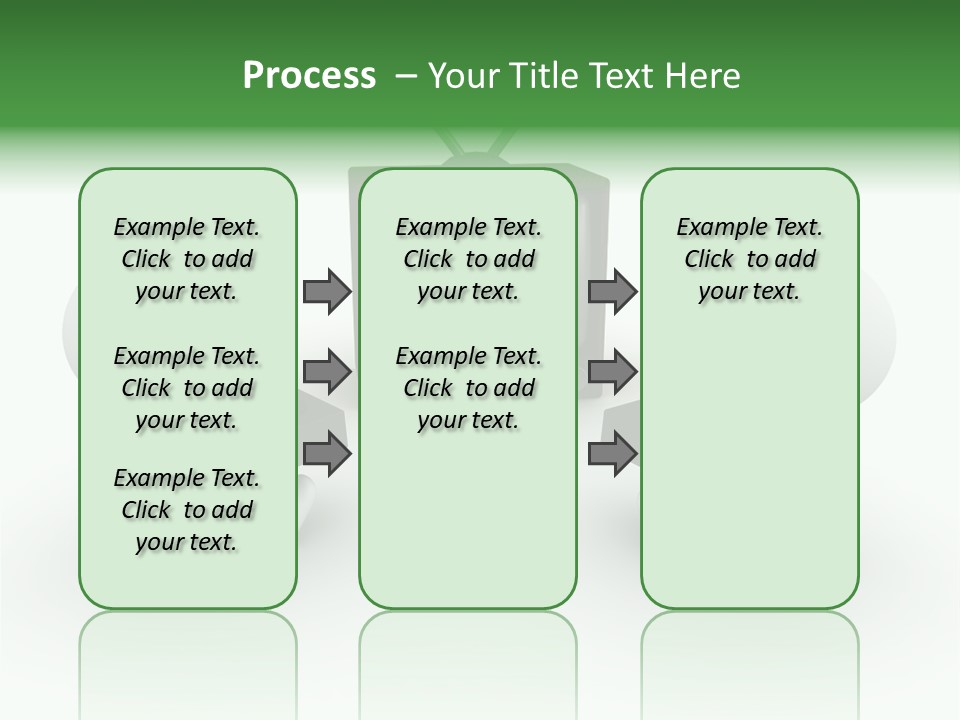 Process – Your Title Text Here

Example Text. Click to add your text.

Example Text. Click to add your text.

Example Text. Click to add your text.

Example Text. Click to add your text.

Example Text. Click to add your text.

Example Text. Click to add your text.